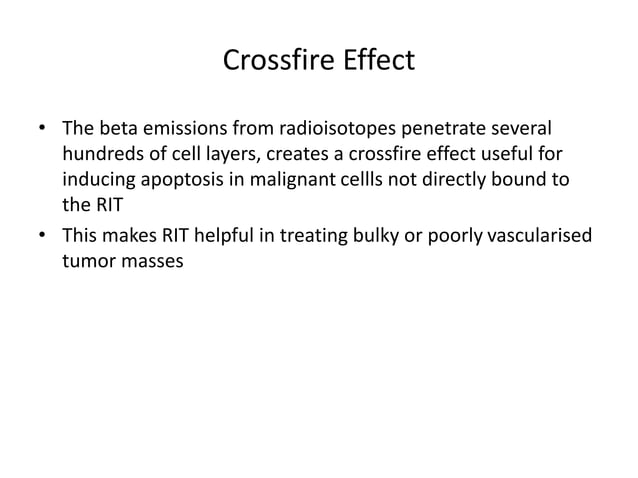 Crossfire Effect

• The beta emissions from radioisotopes penetrate several hundreds of cell layers, creates a crossfire effect useful for inducing apoptosis in malignant cellls not directly bound to the RIT

• This makes RIT helpful in treating bulky or poorly vascularised tumor masses